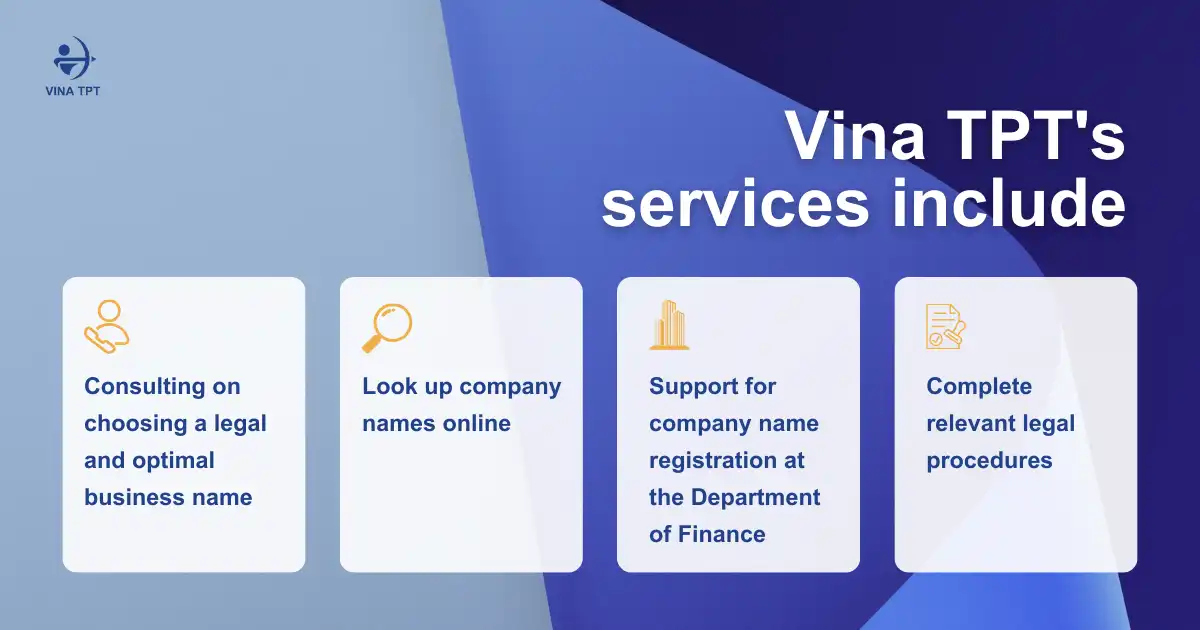 VINA TPT

Vina TPT's services include

Consulting on choosing a legal and optimal business name

Look up company names online

Support for company name registration at the Department of Finance

Complete relevant legal procedures